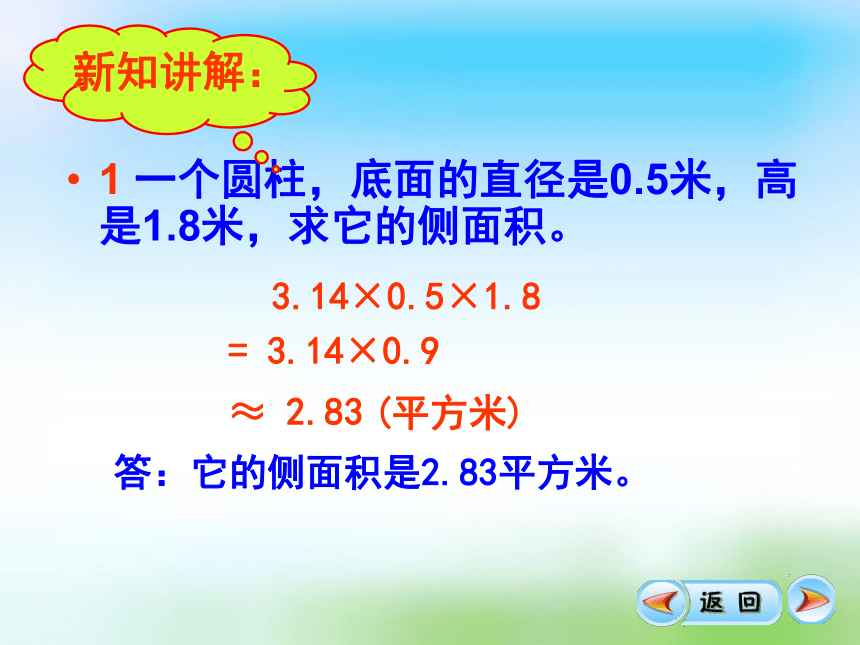 新知讲解：

• 1 一个圆柱，底面的直径是0.5米，高是1.8米，求它的侧面积。

$3.14 \times 0.5 \times 1.8$

$= 3.14 \times 0.9$

$\approx 2.83$ (平方米)

答：它的侧面积是2.83平方米。

返回